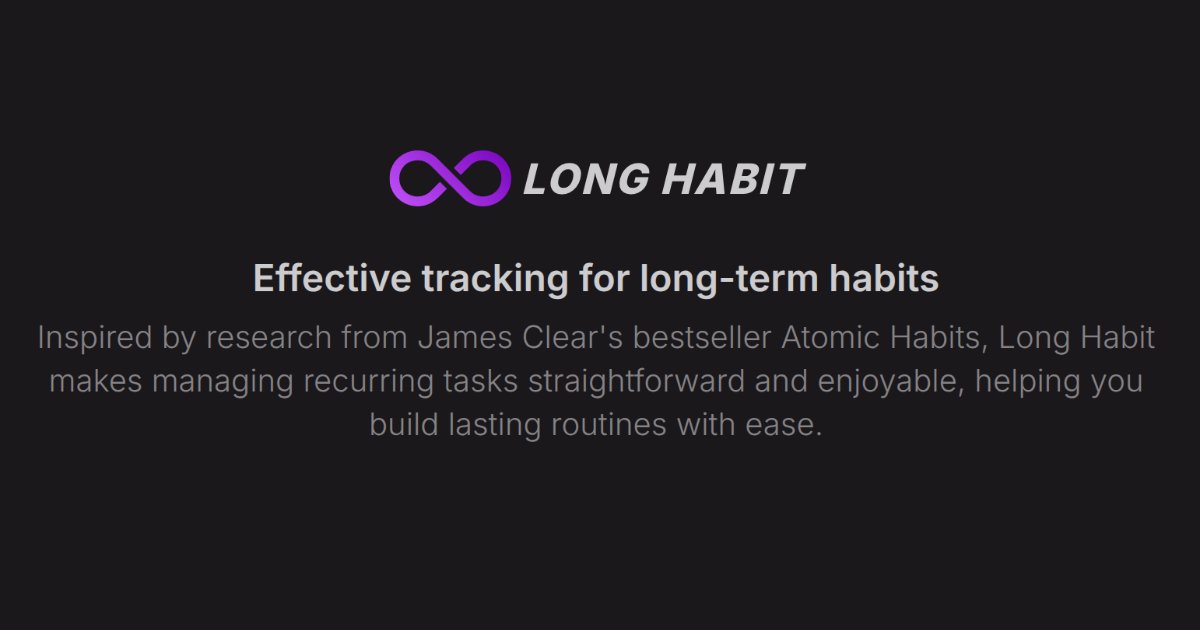 LONG HABIT

Effective tracking for long-term habits

Inspired by research from James Clear's bestseller Atomic Habits, Long Habit makes managing recurring tasks straightforward and enjoyable, helping you build lasting routines with ease.